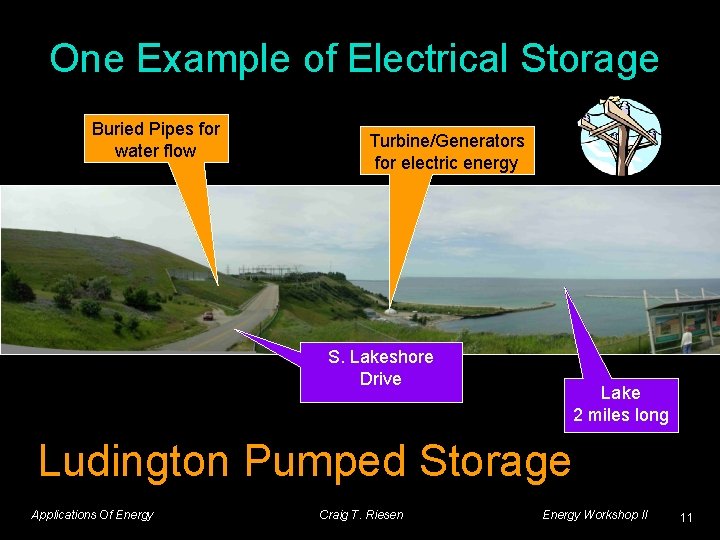 One Example of Electrical Storage

Buried Pipes for water flow

Turbine/Generators for electric energy

S. Lakeshore Drive

Lake 2 miles long

Ludington Pumped Storage

Applications Of Energy

Craig T. Riesen

Energy Workshop II

11